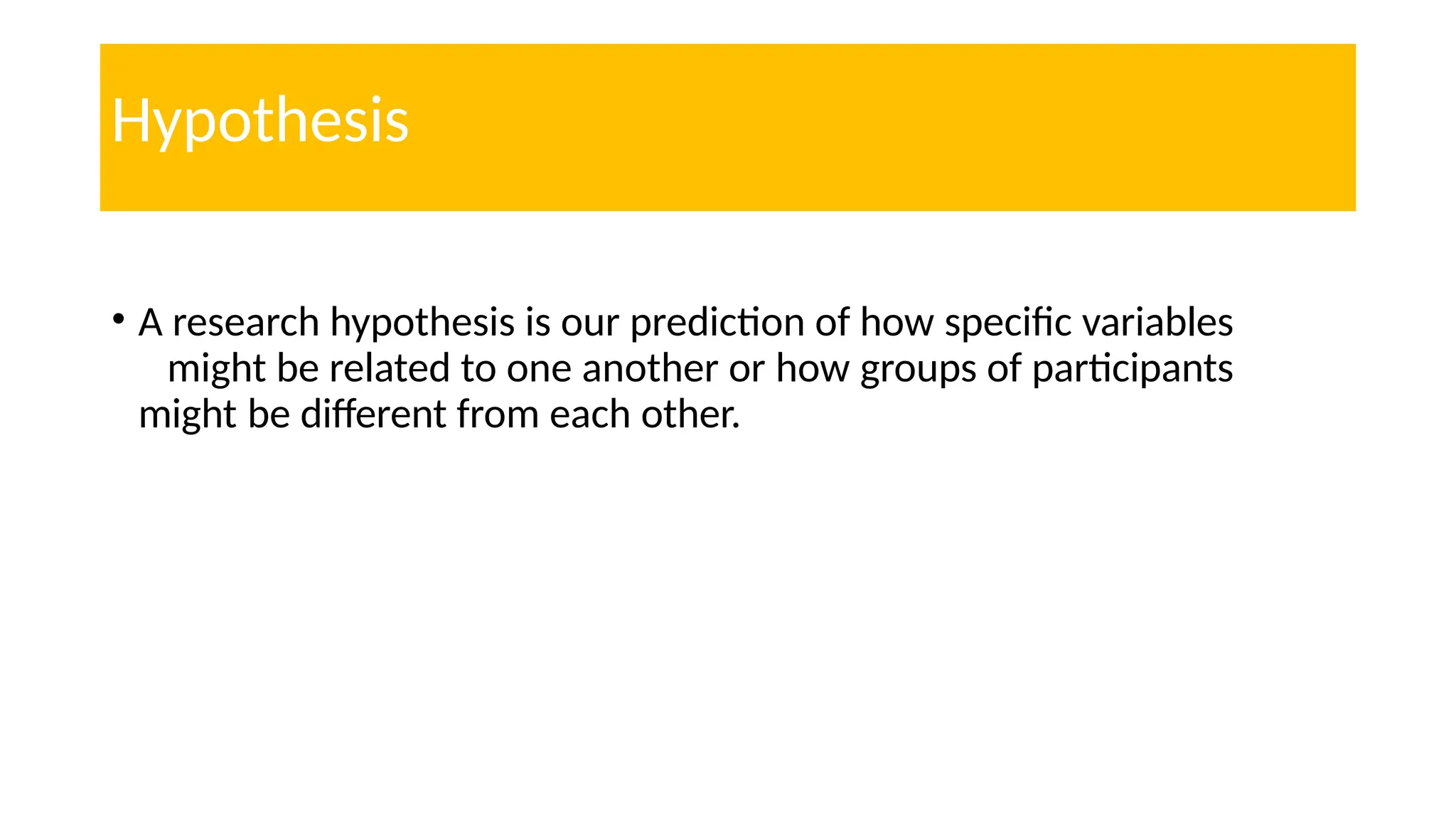 Hypothesis

• A research hypothesis is our prediction of how specific variables might be related to one another or how groups of participants might be different from each other.